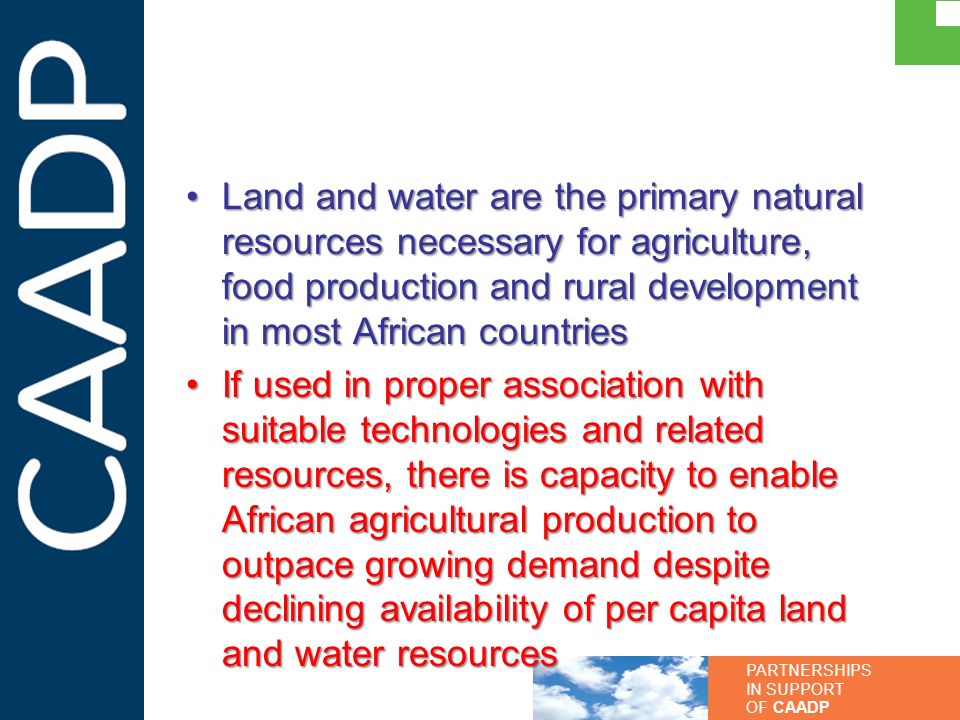 CAADP

• Land and water are the primary natural resources necessary for agriculture, food production and rural development in most African countries

• If used in proper association with suitable technologies and related resources, there is capacity to enable African agricultural production to outpace growing demand despite declining availability of per capita land and water resources

PARTNERSHIPS IN SUPPORT OF CAADP